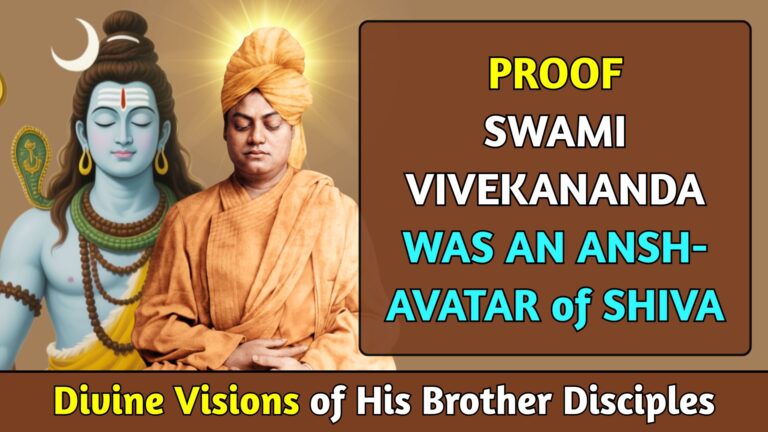 PROOF
SWAMI
VIVEKANANDA
WAS AN ANSH-AVATAR of SHIVA

Divine Visions of His Brother Disciples